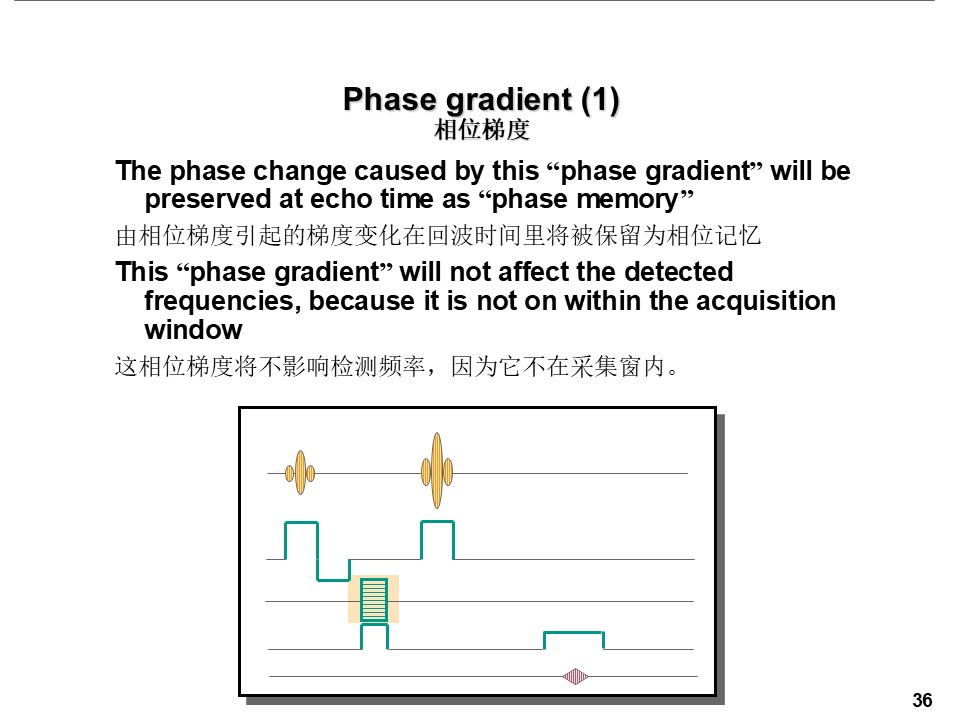 Phase gradient (1)
相位梯度

The phase change caused by this “phase gradient” will be preserved at echo time as “phase memory”

由相位梯度引起的梯度变化在回波时间里将被保留为相位记忆

This “phase gradient” will not affect the detected frequencies, because it is not on within the acquisition window

这相位梯度将不影响检测频率，因为它不在采集窗内。

36